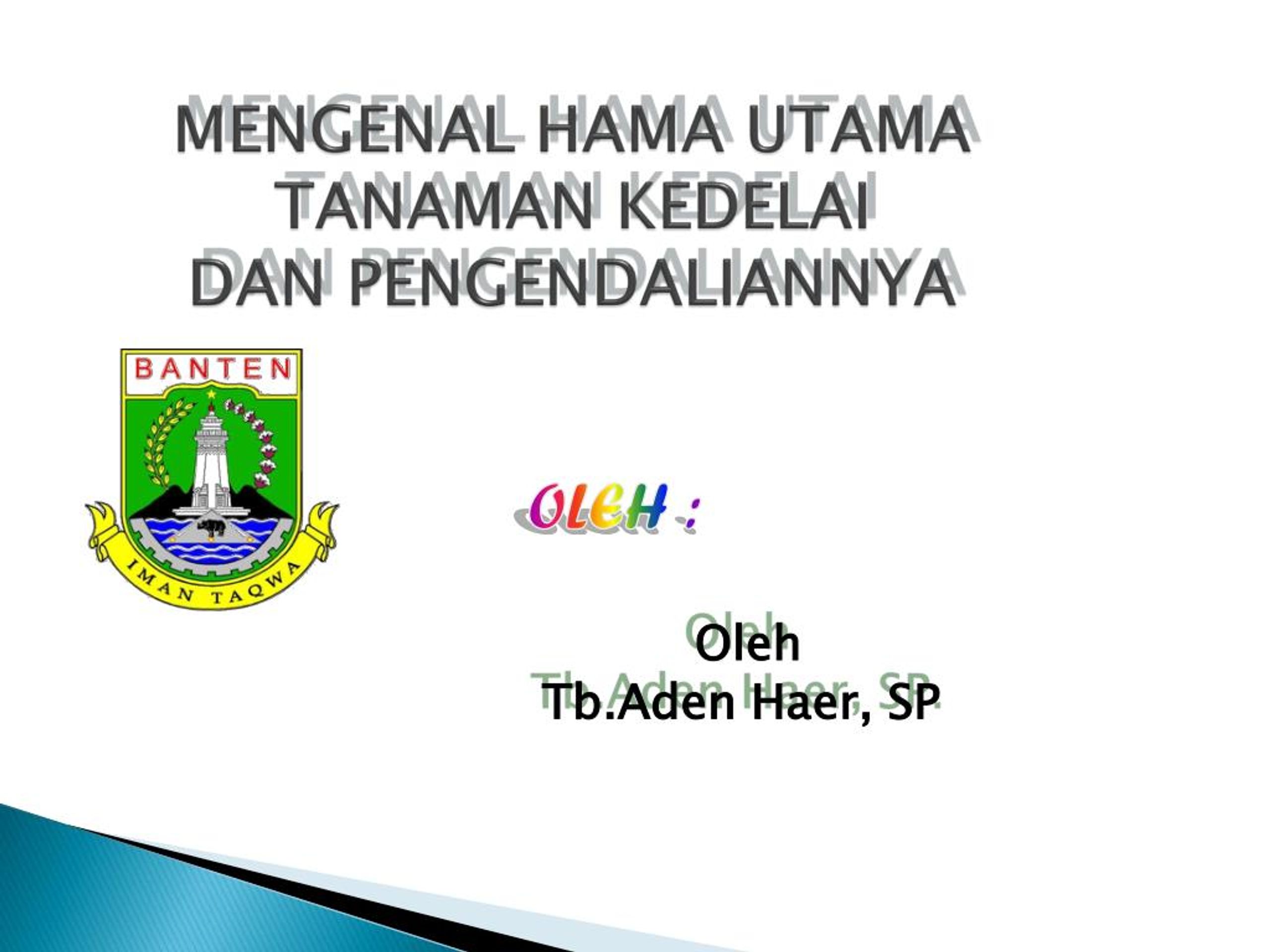 MENGENAL HAMA UTAMA TANAMAN KEDELAI DAN PENGENDALIANNYA

BANTEN

IMAN TAQWA

OLEH :

Oleh
Tb.Aden Haer, SP